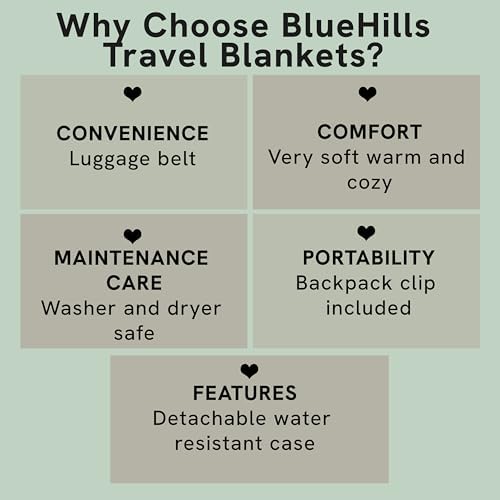 Why Choose BlueHills Travel Blankets?

❤
CONVENIENCE
Luggage belt

❤
COMFORT
Very soft warm and cozy

❤
MAINTENANCE CARE
Washer and dryer safe

❤
PORTABILITY
Backpack clip included

❤
FEATURES
Detachable water resistant case